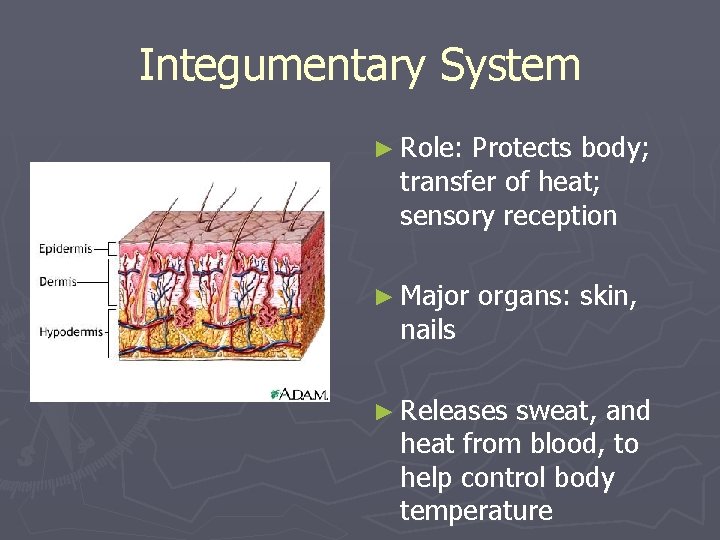 Integumentary System

Epidermis
Dermis
Hypodermis
A.D.A.M.

► Role: Protects body; transfer of heat; sensory reception

► Major organs: skin, nails

► Releases sweat, and heat from blood, to help control body temperature